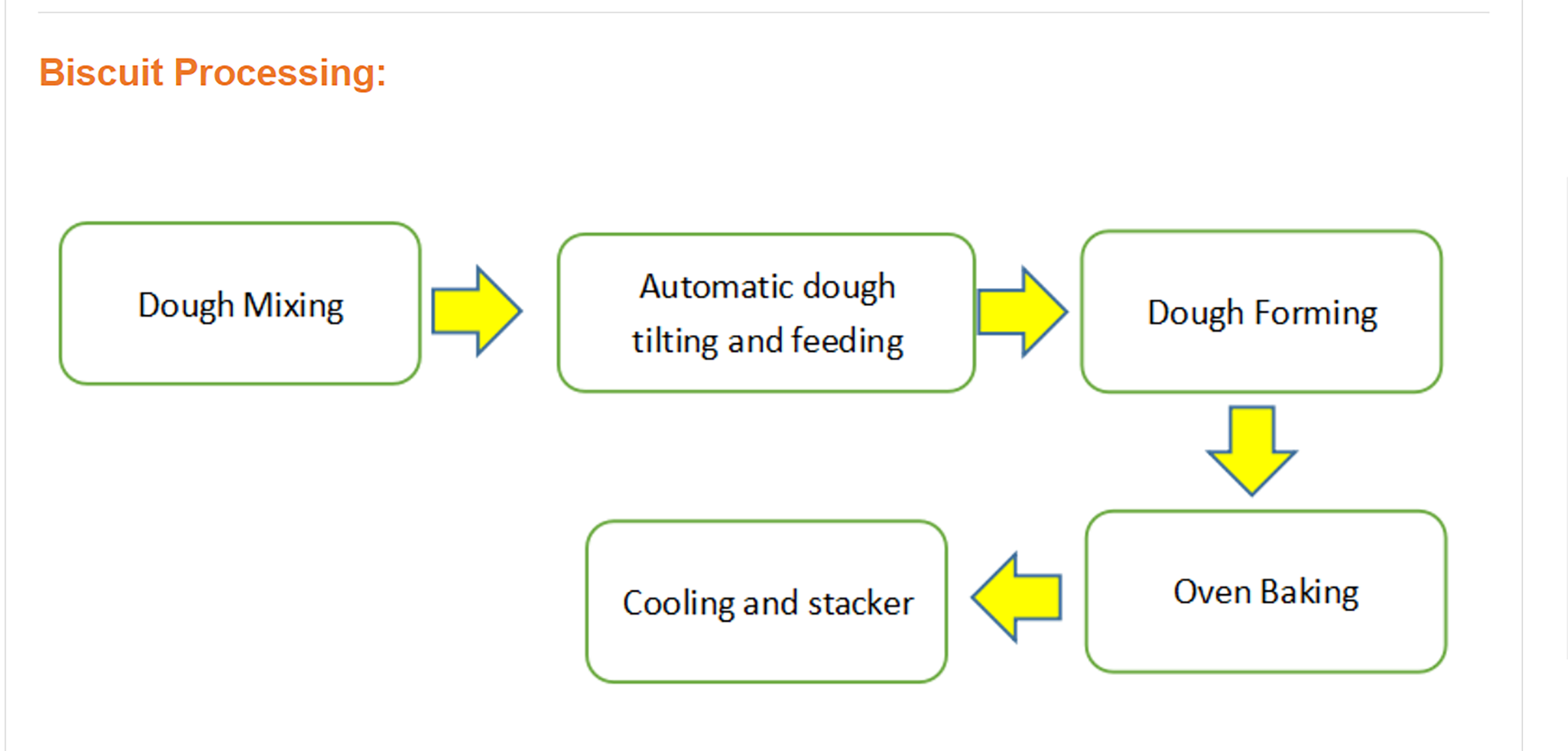 Biscuit Processing:

Dough Mixing

Automatic dough tilting and feeding

Dough Forming

Oven Baking

Cooling and stacker